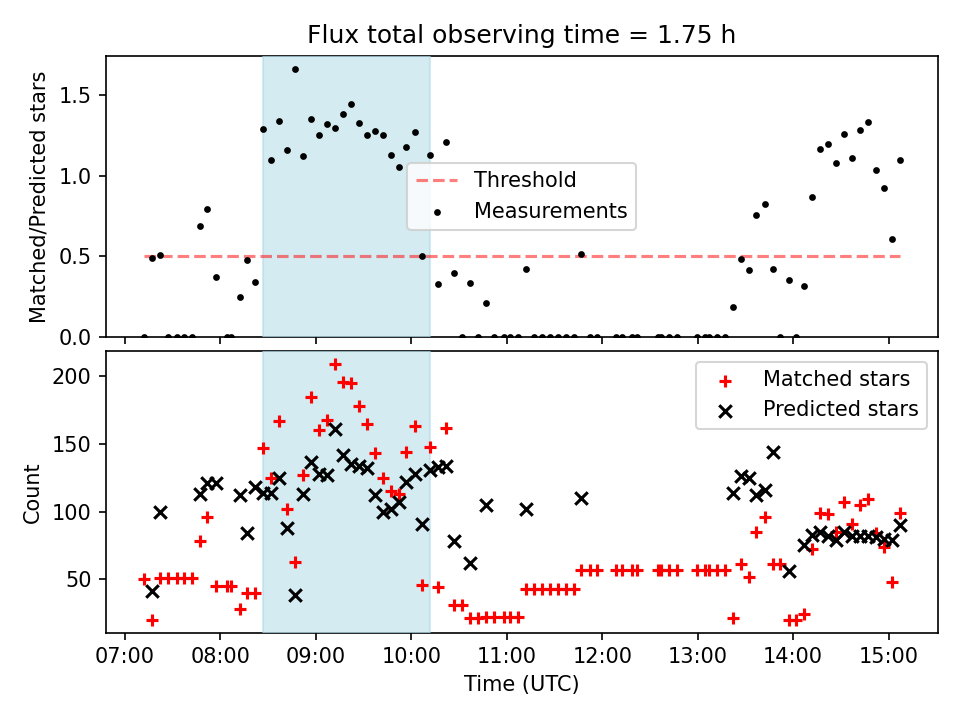 Flux total observing time = 1.75 h

Matched/Predicted stars

1.5
1.0
0.5
0.0

Threshold
Measurements

Count

200
150
100
50

Matched stars
Predicted stars

07:00 08:00 09:00 10:00 11:00 12:00 13:00 14:00 15:00

Time (UTC)